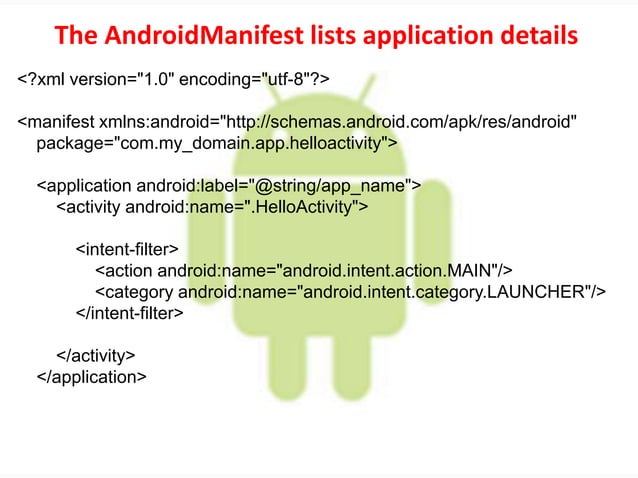 The AndroidManifest lists application details

<?xml version="1.0" encoding="utf-8"?>

<manifest xmlns:android="http://schemas.android.com/apk/res/android"
package="com.my_domain.app.helloactivity">

<application android:label="@string/app_name">
<activity android:name=".HelloActivity">

<intent-filter>
<action android:name="android.intent.action.MAIN"/>
<category android:name="android.intent.category.LAUNCHER"/>
</intent-filter>

</activity>
</application>